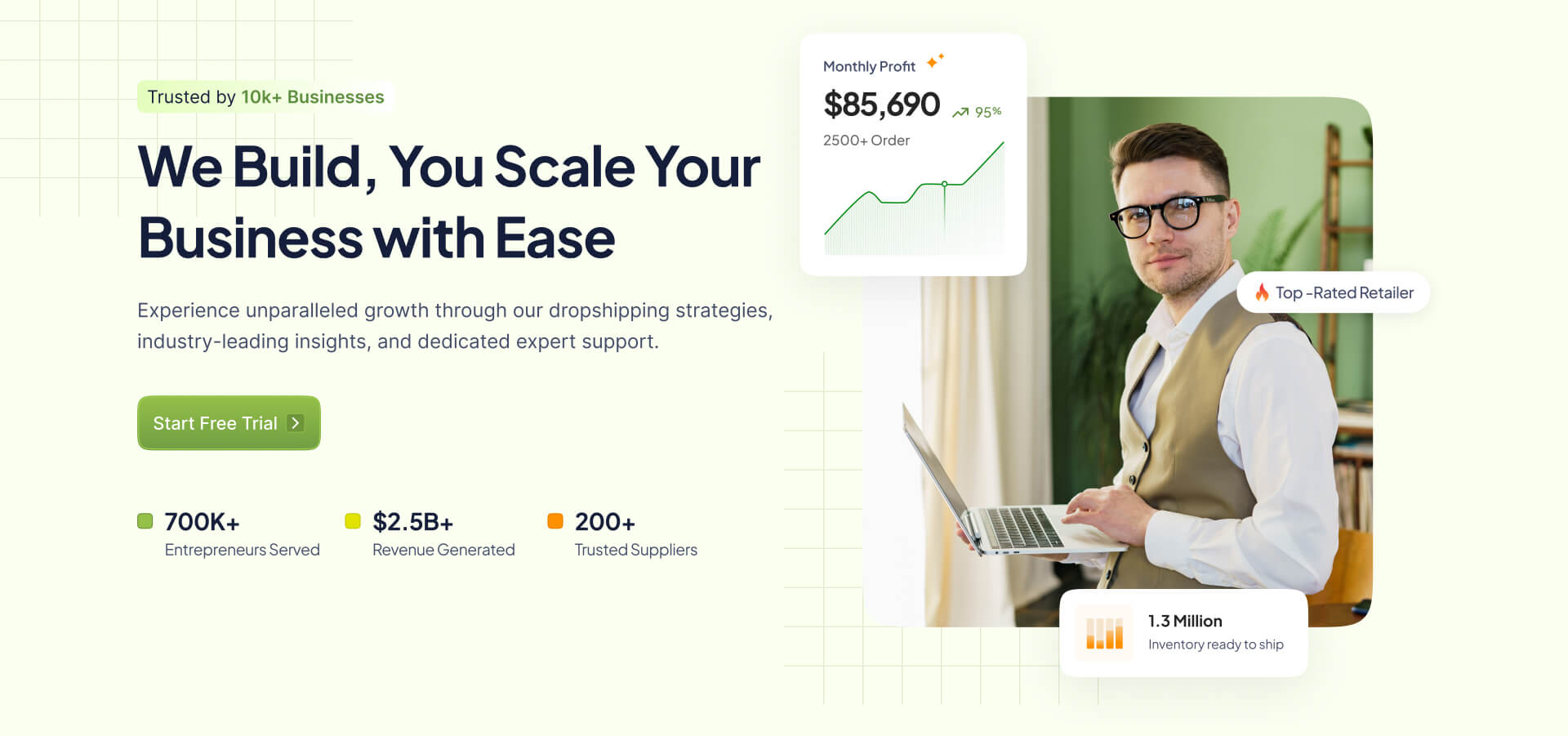 Trusted by 10k+ Businesses

We Build, You Scale Your Business with Ease

Experience unparalleled growth through our dropshipping strategies, industry-leading insights, and dedicated expert support.

Start Free Trial

700K+
Entrepreneurs Served

$2.5B+
Revenue Generated

200+
Trusted Suppliers

Monthly Profit

$85,690 95%

2500+ Order

Top -Rated Retailer

1.3 Million
Inventory ready to ship